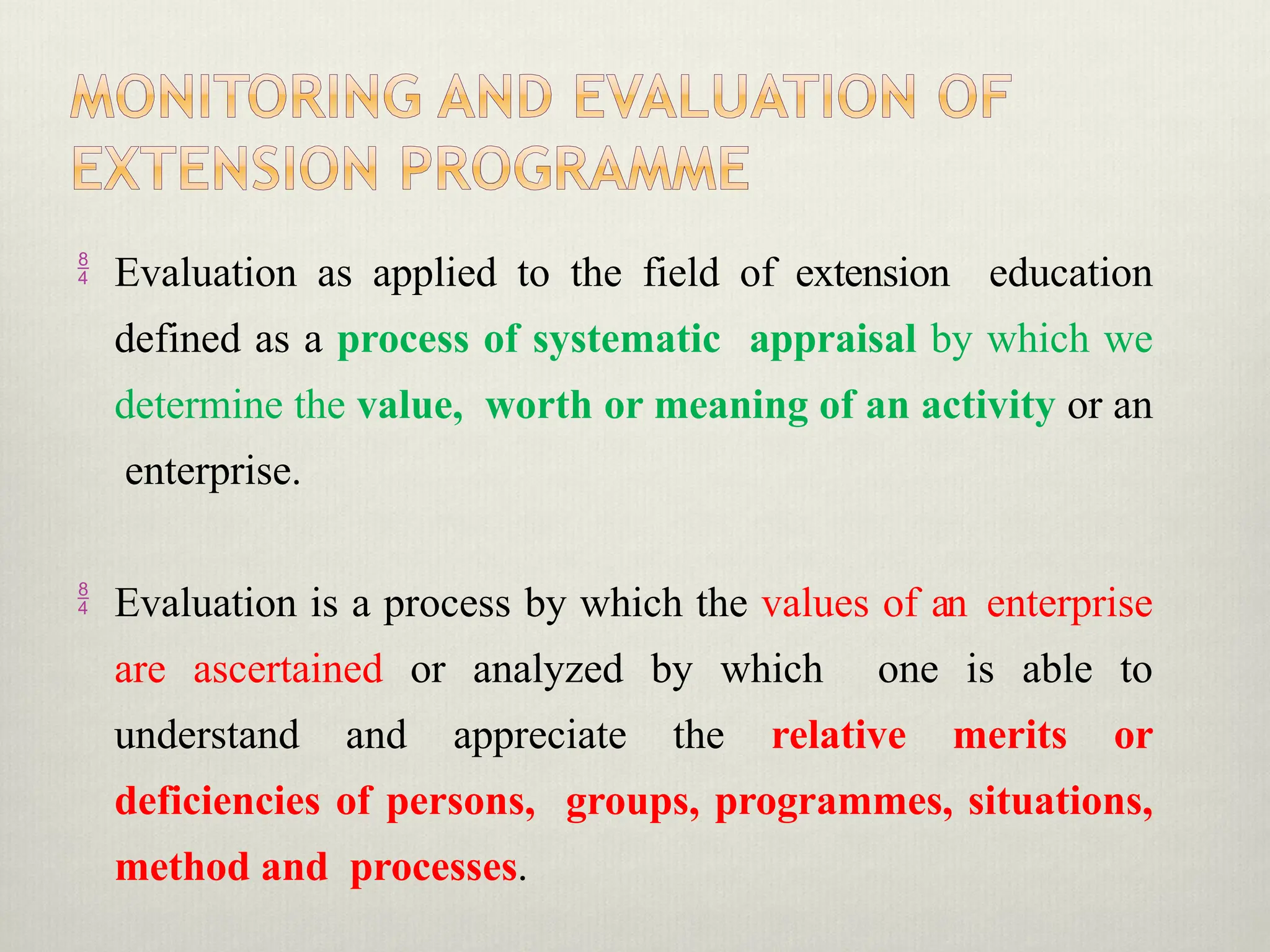 MONITORING AND EVALUATION OF EXTENSION PROGRAMME

$\frac{8}{4}$ Evaluation as applied to the field of extension education defined as a process of systematic appraisal by which we determine the value, worth or meaning of an activity or an enterprise.

$\frac{8}{4}$ Evaluation is a process by which the values of an enterprise are ascertained or analyzed by which one is able to understand and appreciate the relative merits or deficiencies of persons, groups, programmes, situations, method and processes.